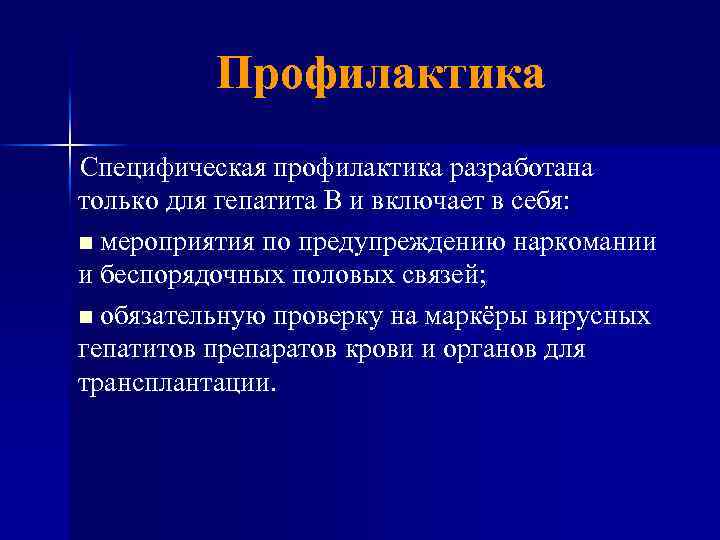 Профилактика

Специфическая профилактика разработана только для гепатита В и включает в себя:

■ мероприятия по предупреждению наркомании и беспорядочных половых связей;

■ обязательную проверку на маркёры вирусных гепатитов препаратов крови и органов для трансплантации.